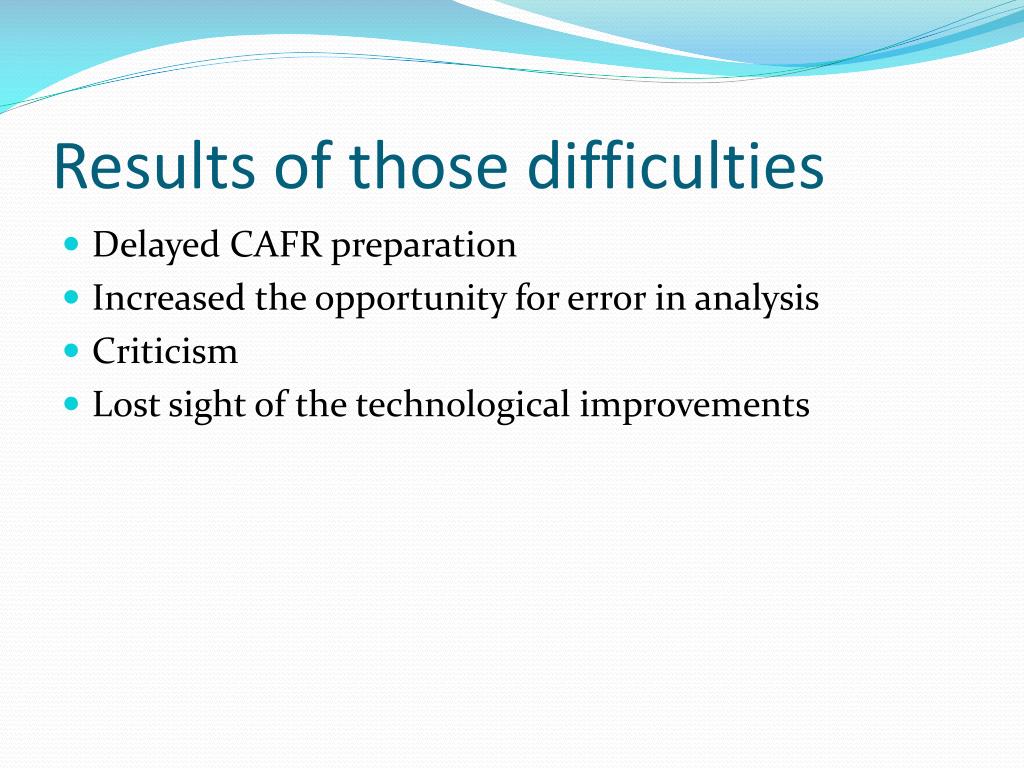 Results of those difficulties

- Delayed CAFR preparation
- Increased the opportunity for error in analysis
- Criticism
- Lost sight of the technological improvements